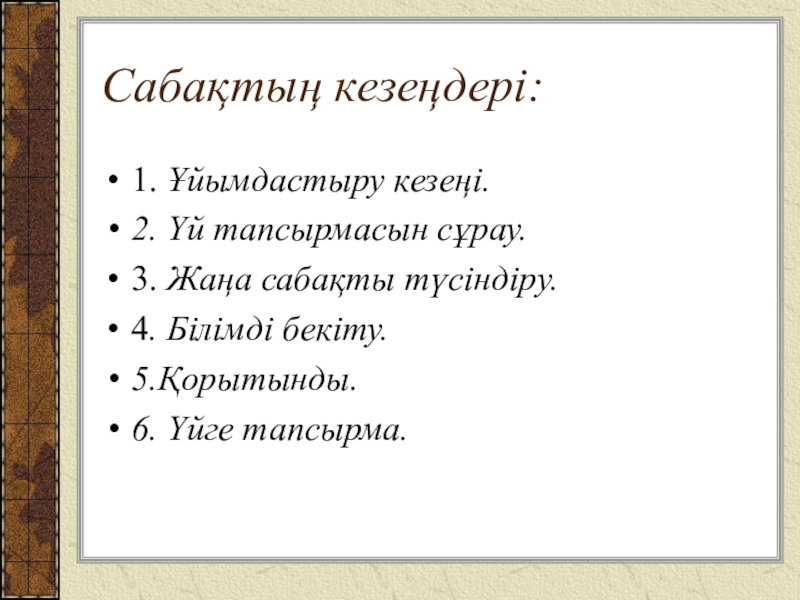 Сабақтың кезеңдері:

• 1. Ұйымдастыру кезеңі.
• 2. Үй тапсырмасын сұрау.
• 3. Жаңа сабақты түсіндіру.
• 4. Білімді бекіту.
• 5.Қорытынды.
• 6. Үйге тапсырма.